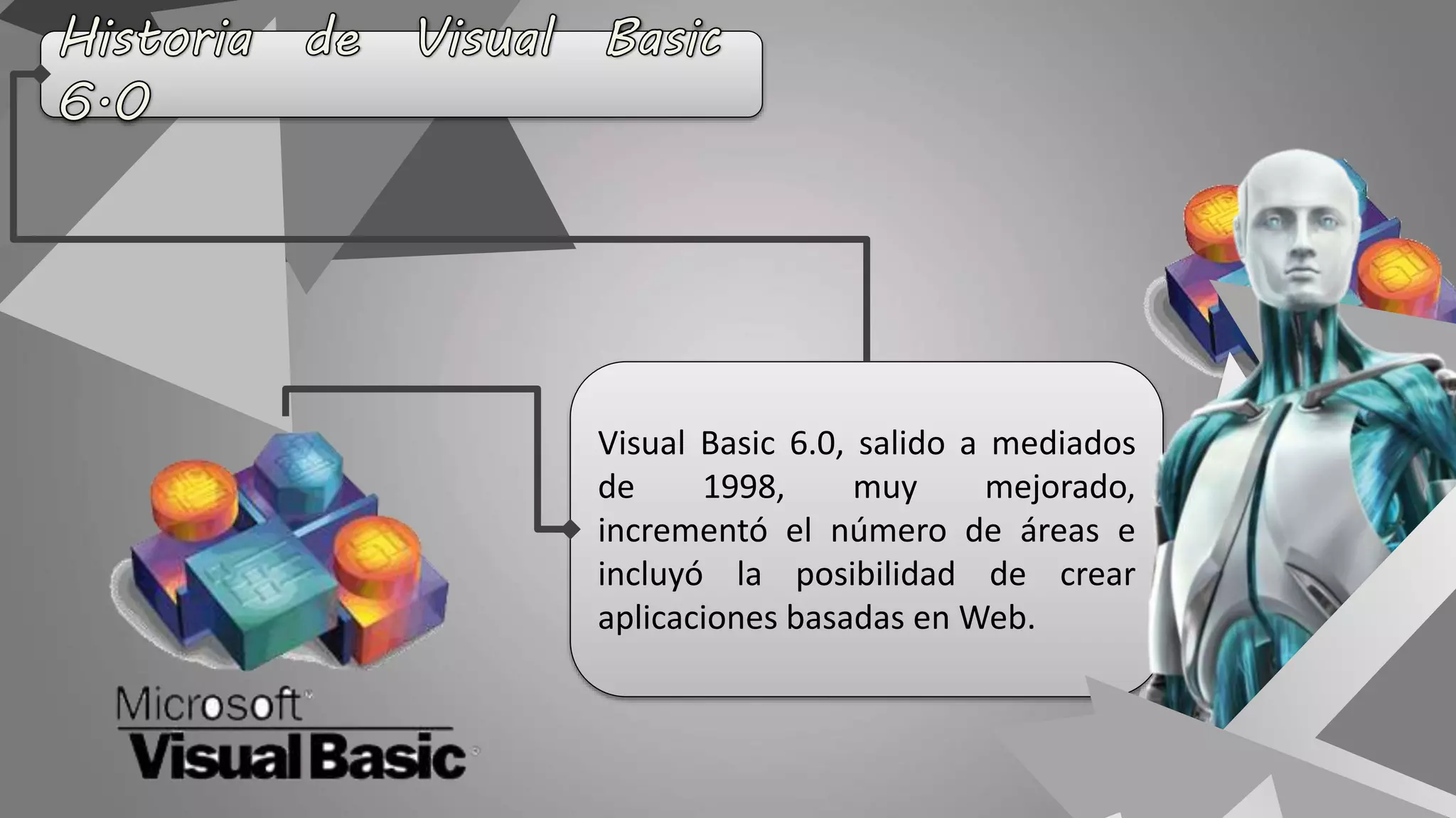 Historia de Visual Basic 6.0

Visual Basic 6.0, salido a mediados de 1998, muy mejorado, incrementó el número de áreas e incluyó la posibilidad de crear aplicaciones basadas en Web.

Microsoft
Visual Basic